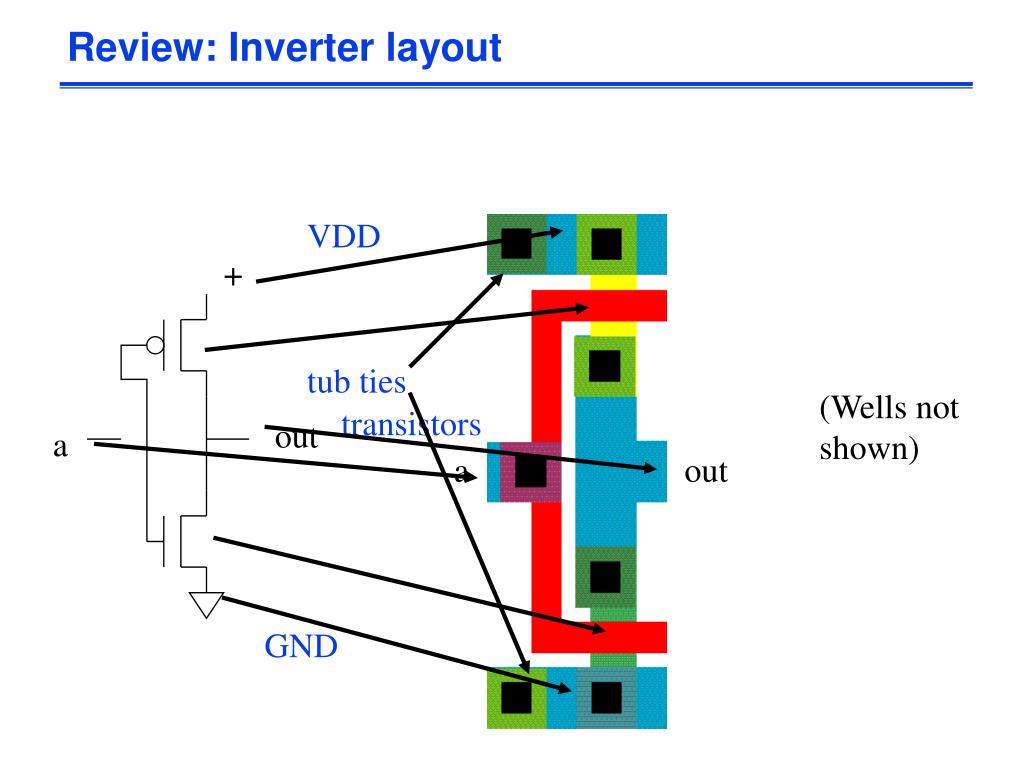 Review: Inverter layout

VDD

+

tub ties

transistors

a

out

a

out

(Wells not shown)

GND